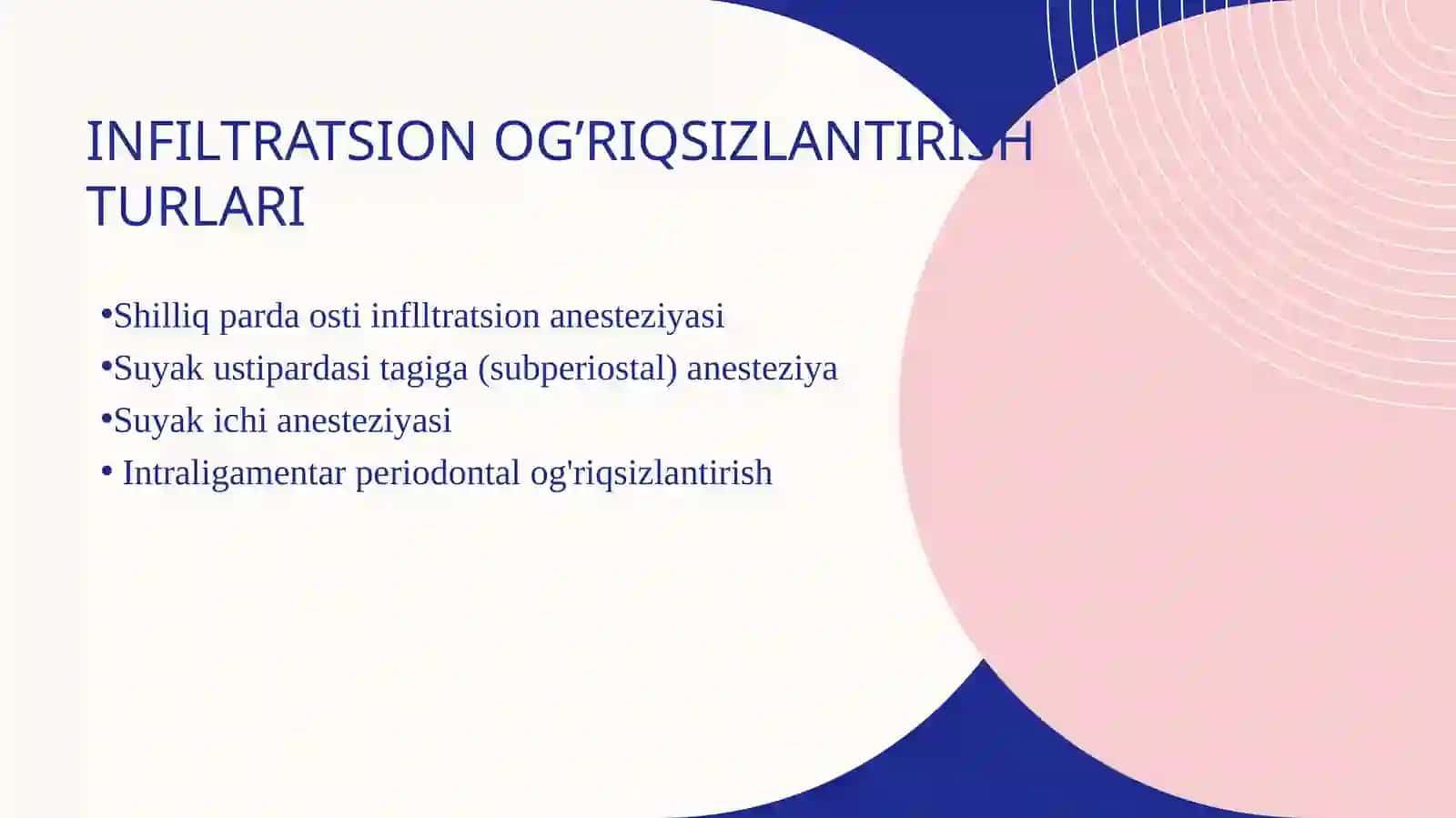 INFILTRATSION OG’RIQSIZLANTIRISH TURLARI

•Shilliq parda osti inflltratsion anesteziyasi
•Suyak ustipardasi tagiga (subperiostal) anesteziya
•Suyak ichi anesteziyasi
• Intraligamentar periodontal og'riqsizlantirish